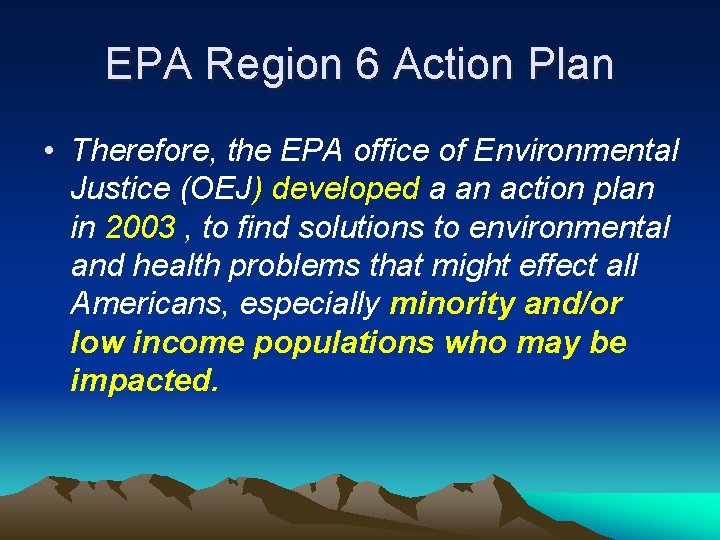 EPA Region 6 Action Plan

• Therefore, the EPA office of Environmental Justice (OEJ) developed a an action plan in 2003 , to find solutions to environmental and health problems that might effect all Americans, especially minority and/or low income populations who may be impacted.